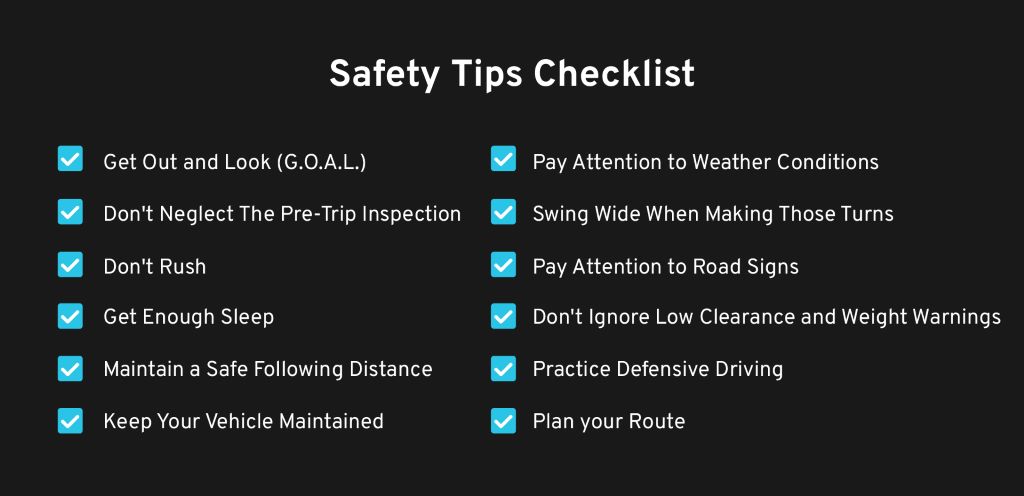 Safety Tips Checklist

Get Out and Look (G.O.A.L.)

Don't Neglect The Pre-Trip Inspection

Don't Rush

Get Enough Sleep

Maintain a Safe Following Distance

Keep Your Vehicle Maintained

Pay Attention to Weather Conditions

Swing Wide When Making Those Turns

Pay Attention to Road Signs

Don't Ignore Low Clearance and Weight Warnings

Practice Defensive Driving

Plan your Route